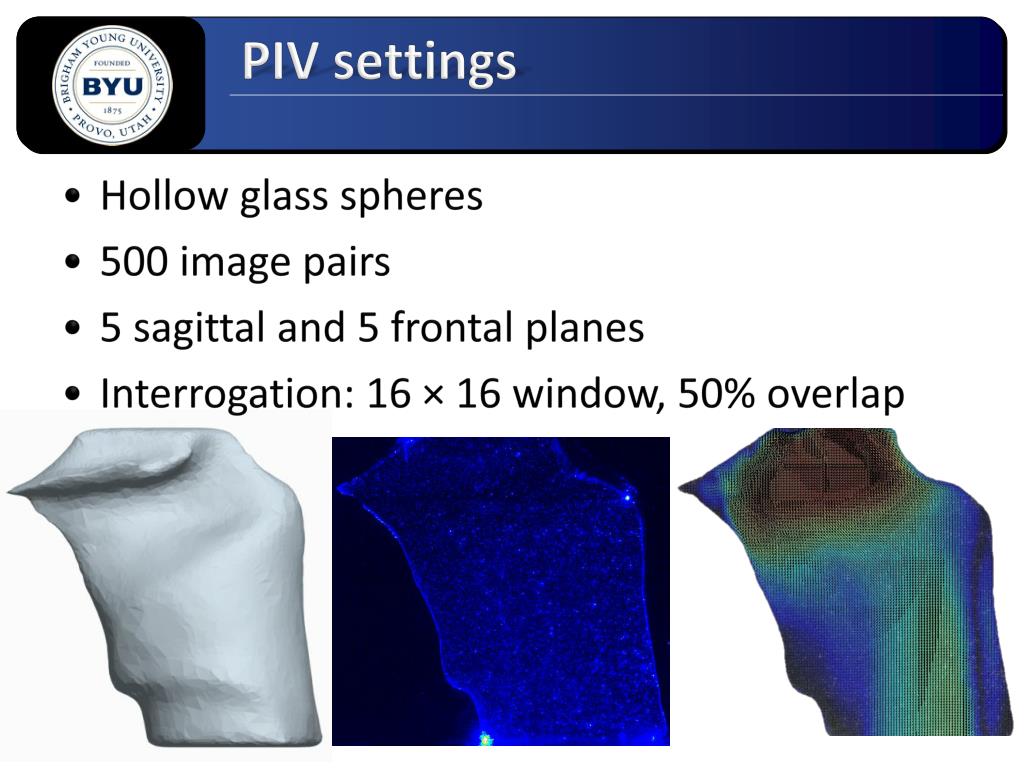 BRIGHAM YOUNG UNIVERSITY
FOUNDED
BYU
1875
PROVO, UTAH

PIV settings

• Hollow glass spheres
• 500 image pairs
• 5 sagittal and 5 frontal planes
• Interrogation: 16 × 16 window, 50% overlap